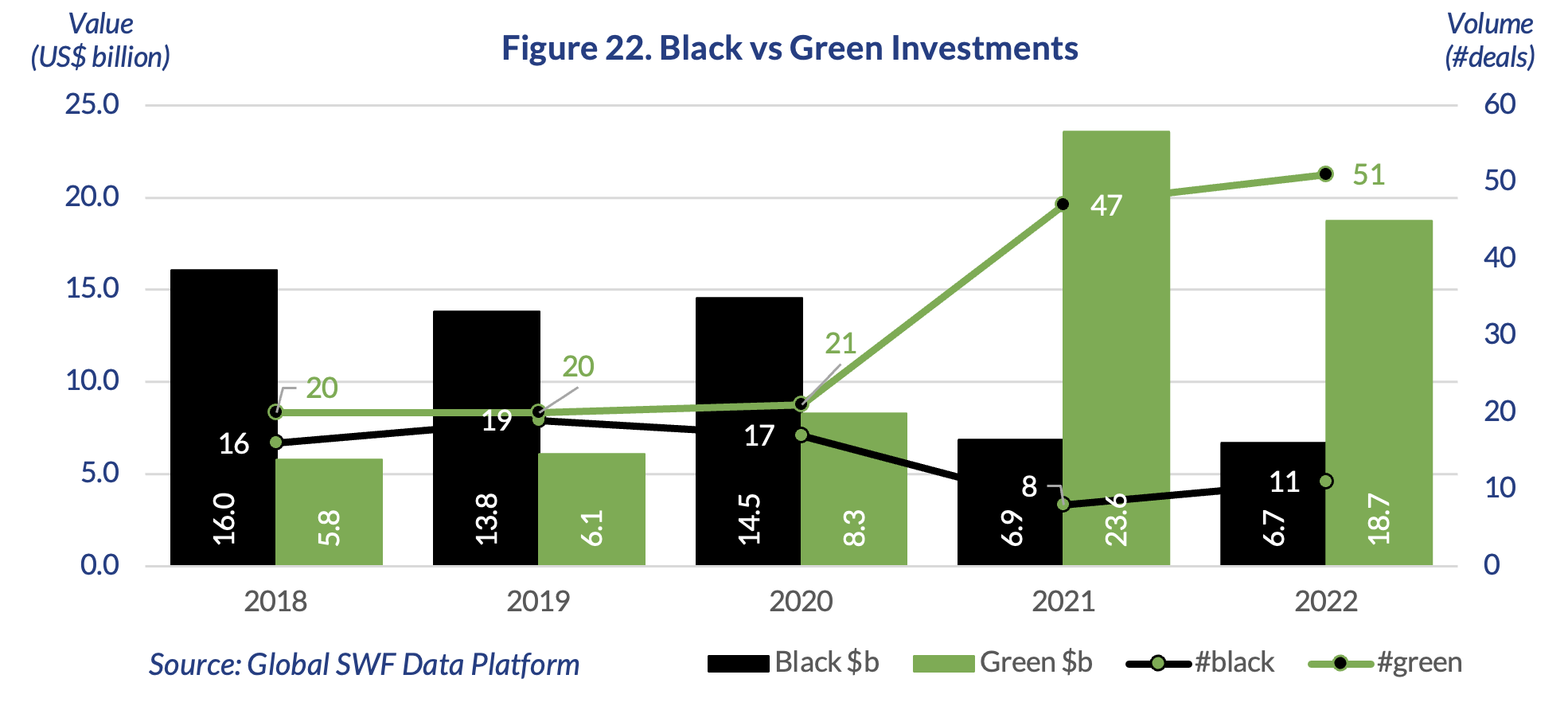 Value (US$ billion)

Figure 22. Black vs Green Investments

Volume (#deals)

25.0
20.0
15.0
10.0
5.0
0.0

60
50
40
30
20
10
0

20
20
21
47
51
16
19
17
8
11

16.0
5.8
13.8
6.1
14.5
8.3
6.9
23.6
6.7
18.7

2018
2019
2020
2021
2022

Source: Global SWF Data Platform

Black $b
Green $b
#black
#green